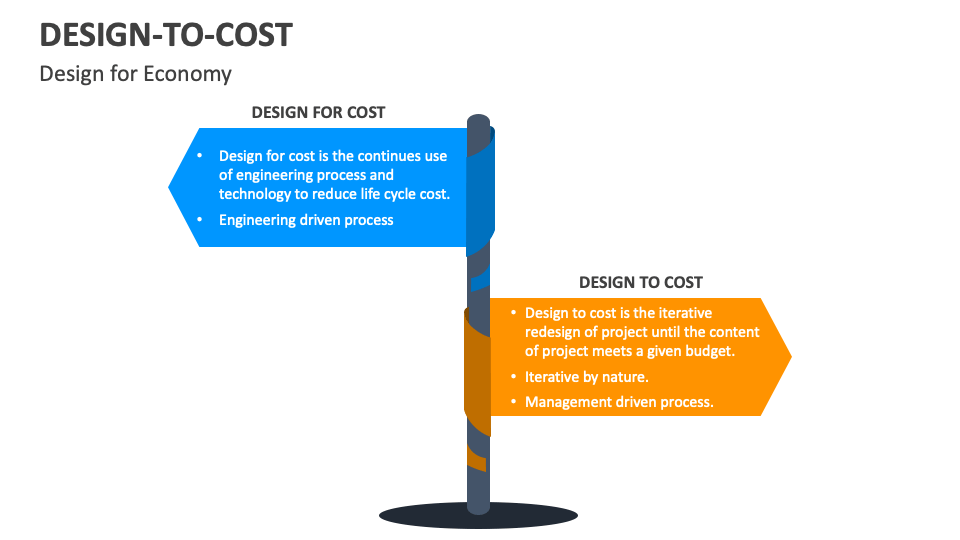 DESIGN-TO-COST
Design for Economy

DESIGN FOR COST
• Design for cost is the continues use of engineering process and technology to reduce life cycle cost.
• Engineering driven process

DESIGN TO COST
• Design to cost is the iterative redesign of project until the content of project meets a given budget.
• Iterative by nature.
• Management driven process.